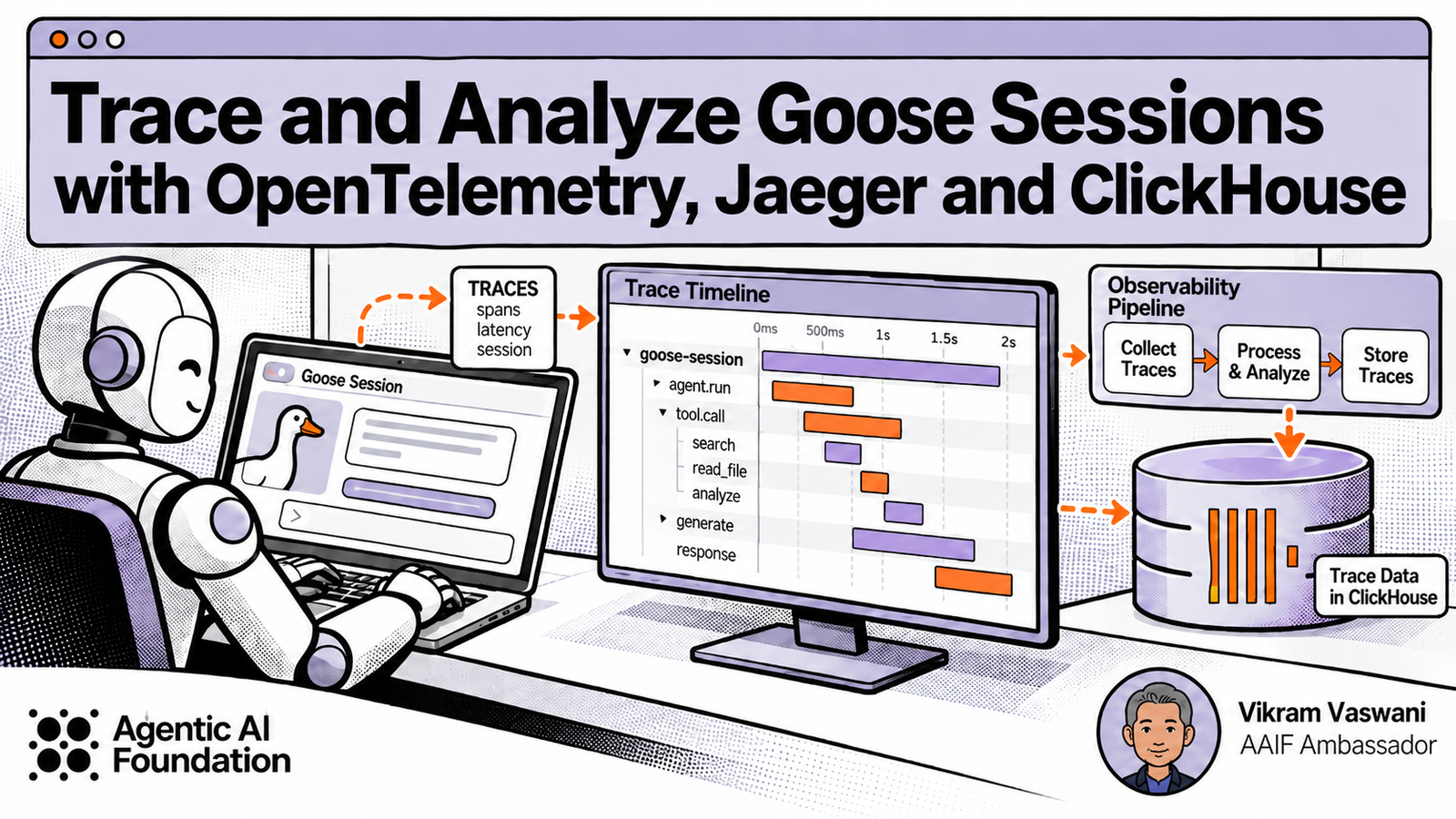 Trace and Analyze Goose Sessions with OpenTelemetry, Jaeger and ClickHouse

Goose Session

TRACES
spans
latency
session

Trace Timeline

0ms 500ms 1s 1.5s 2s

goose-session
agent.run
tool.call
search
read_file
analyze
generate
response

Observability Pipeline

Collect Traces

Process & Analyze

Store Traces

Trace Data in ClickHouse

Agentic AI Foundation

Vikram Vaswani
AAIF Ambassador